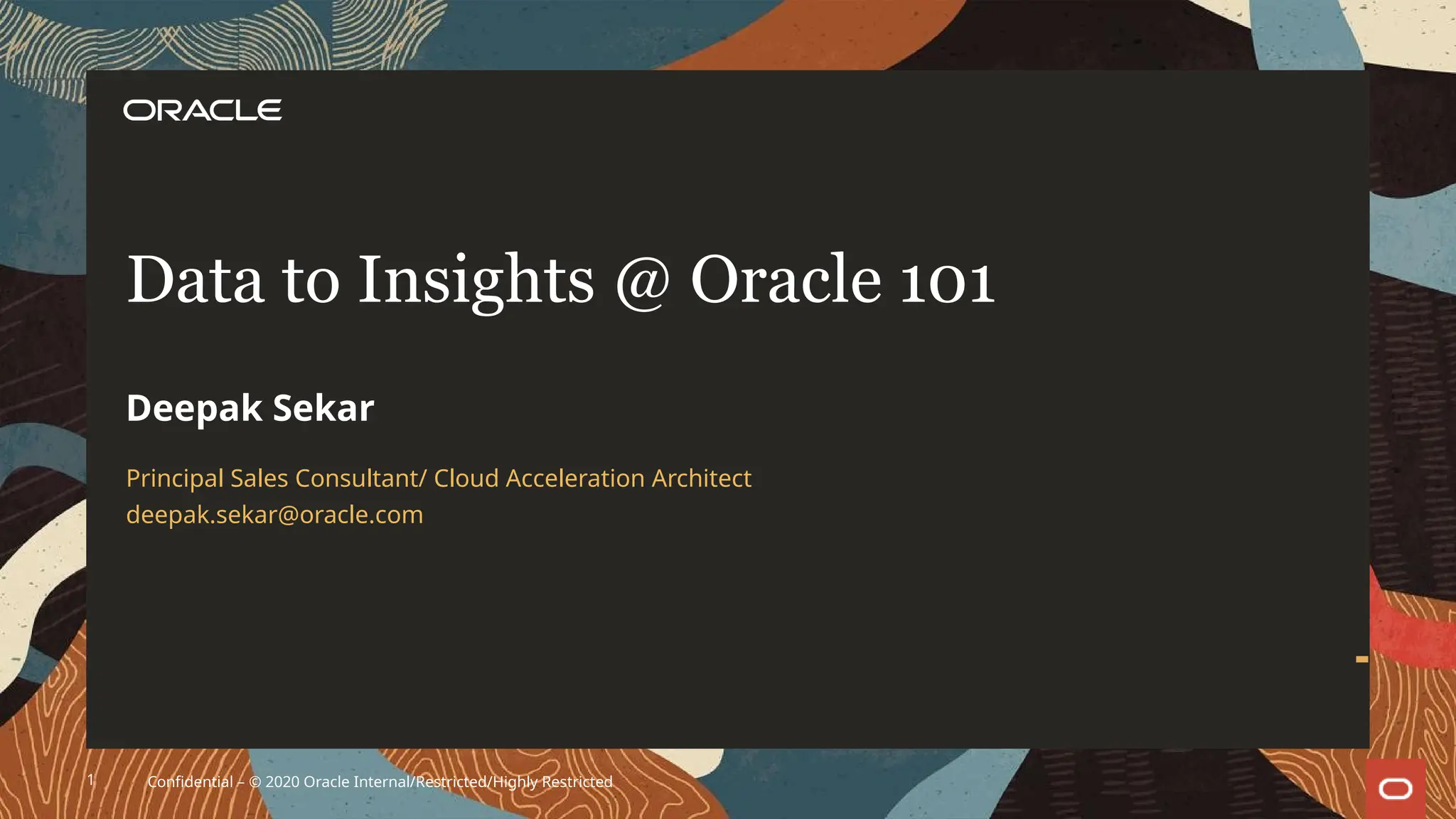 ORACLE

Data to Insights @ Oracle 101

Deepak Sekar

Principal Sales Consultant/ Cloud Acceleration Architect
deepak.sekar@oracle.com

1

Confidential – © 2020 Oracle Internal/Restricted/Highly Restricted